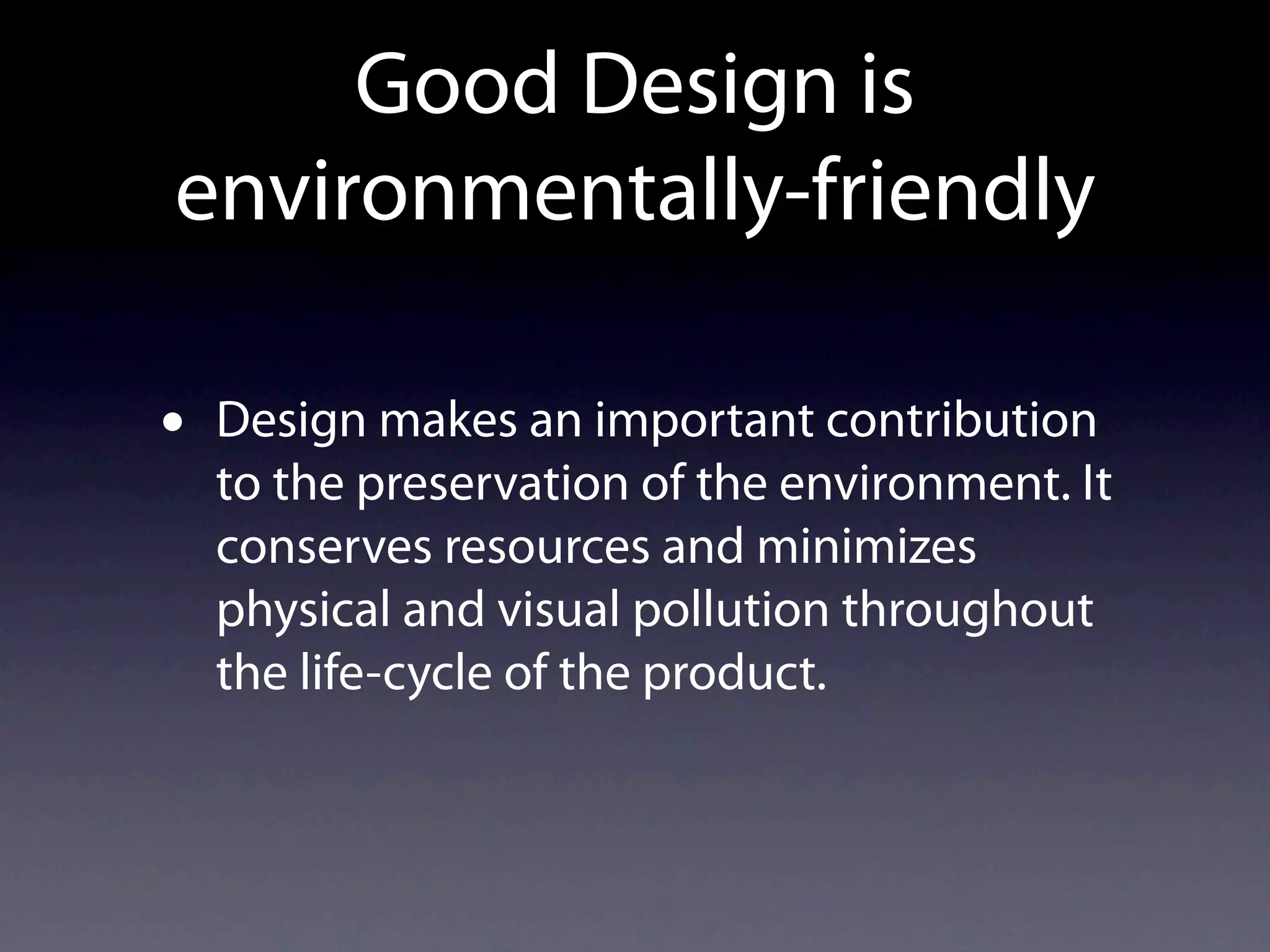 Good Design is environmentally-friendly

• Design makes an important contribution to the preservation of the environment. It conserves resources and minimizes physical and visual pollution throughout the life-cycle of the product.